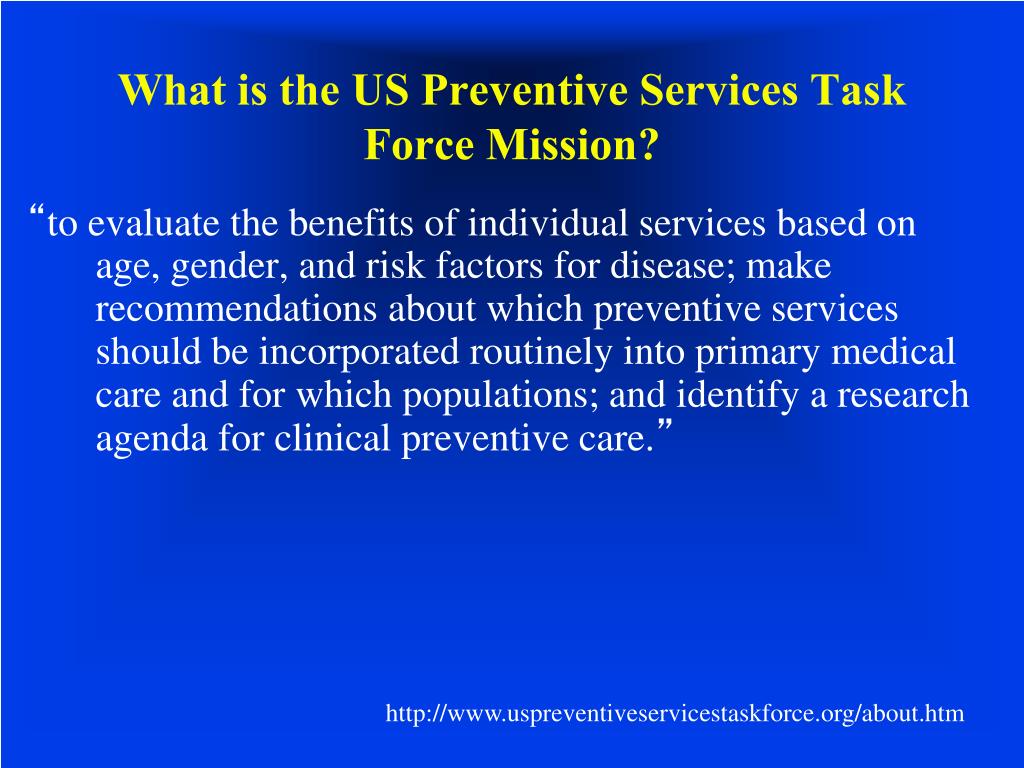 What is the US Preventive Services Task Force Mission?

“to evaluate the benefits of individual services based on age, gender, and risk factors for disease; make recommendations about which preventive services should be incorporated routinely into primary medical care and for which populations; and identify a research agenda for clinical preventive care.”

http://www.uspreventiveservicestaskforce.org/about.htm